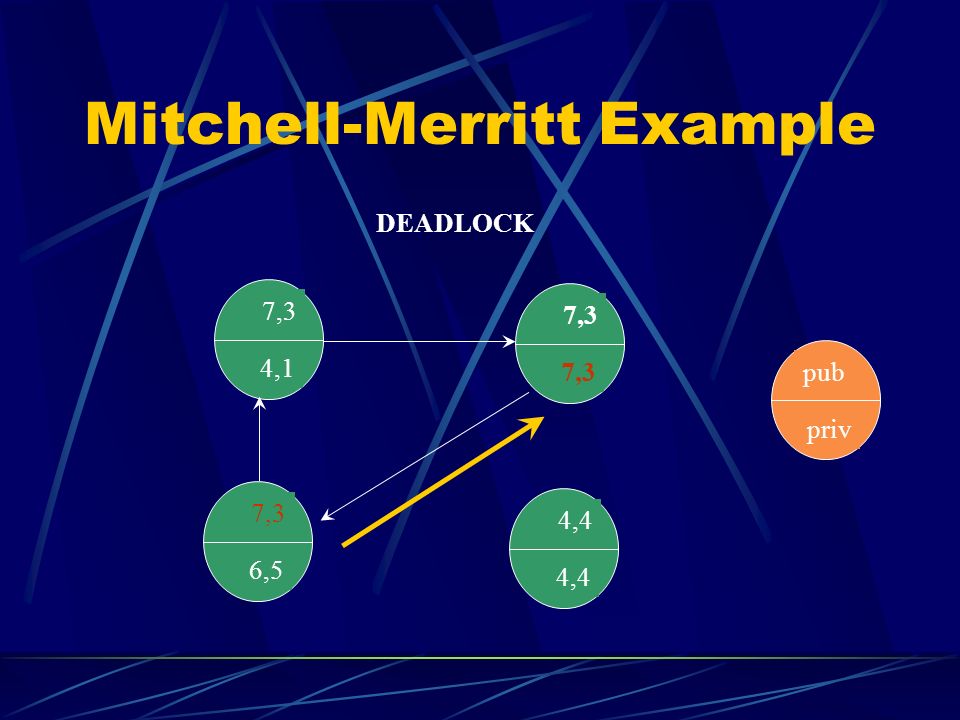 Mitchell-Merritt Example

DEADLOCK

7,3

4,1

7,3

7,3

pub

priv

7,3

6,5

4,4

4,4